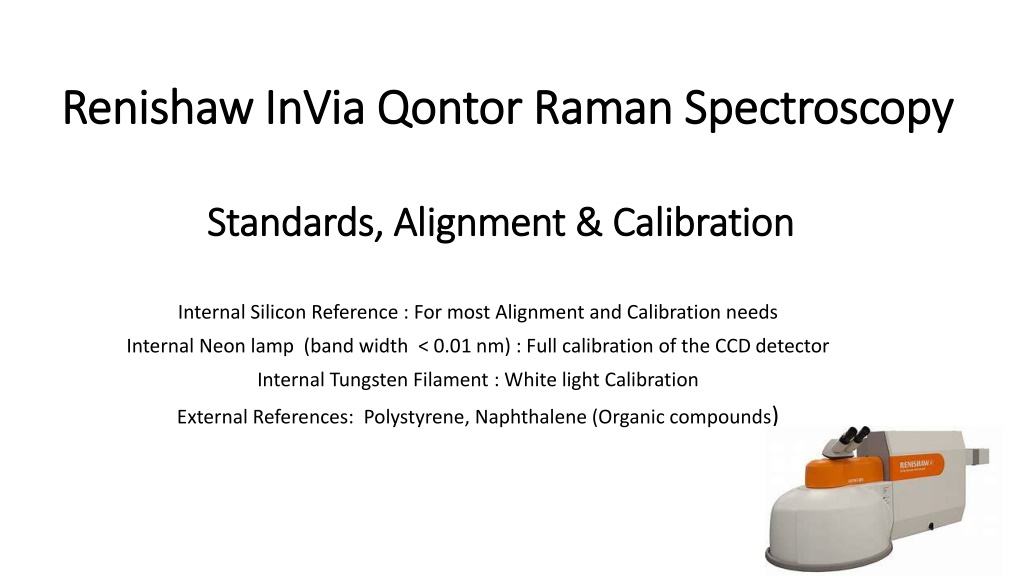 Renishaw InVia Qontor Raman Spectroscopy

Standards, Alignment & Calibration

Internal Silicon Reference : For most Alignment and Calibration needs

Internal Neon lamp (band width < 0.01 nm) : Full calibration of the CCD detector

Internal Tungsten Filament : White light Calibration

External References: Polystyrene, Naphthalene (Organic compounds)

RENISHAW